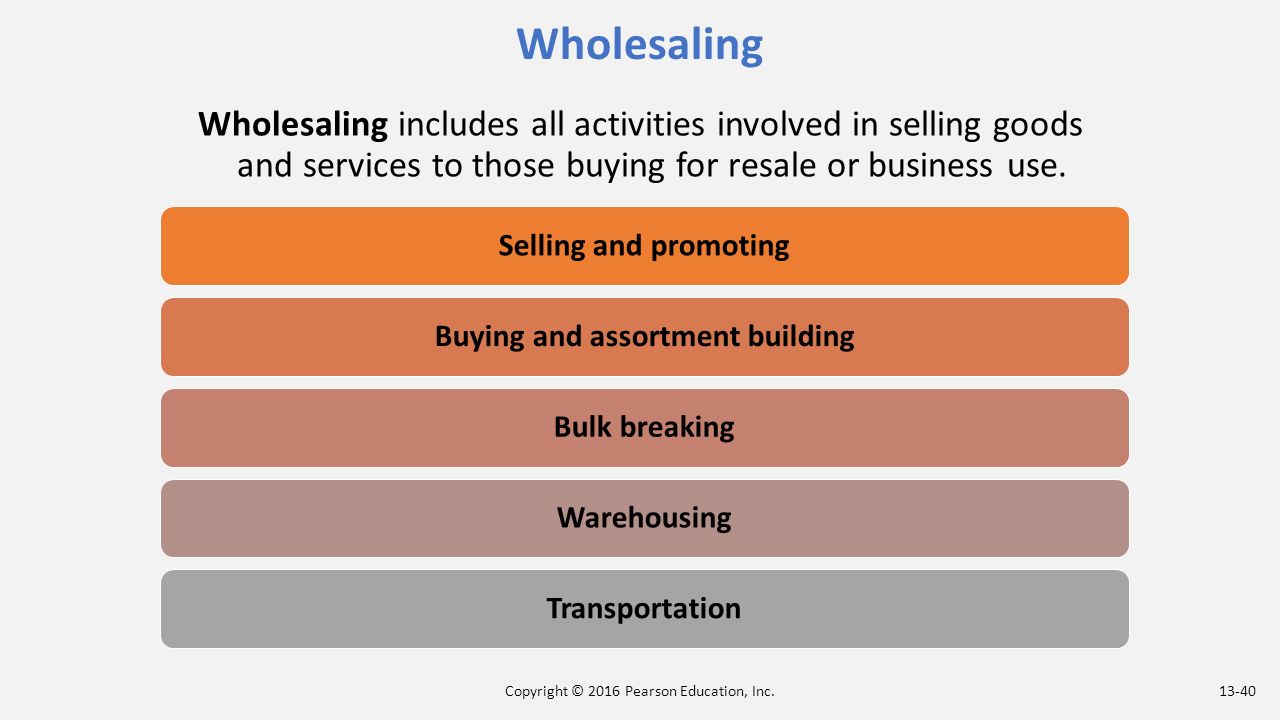 Wholesaling

Wholesaling includes all activities involved in selling goods and services to those buying for resale or business use.

Selling and promoting

Buying and assortment building

Bulk breaking

Warehousing

Transportation

Copyright © 2016 Pearson Education, Inc.

13-40